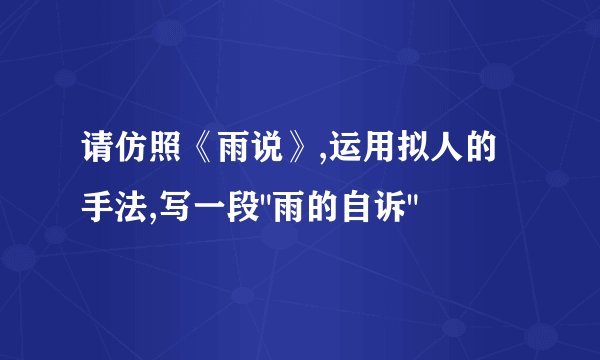 请仿照《雨说》,运用拟人的手法,写一段"雨的自诉"